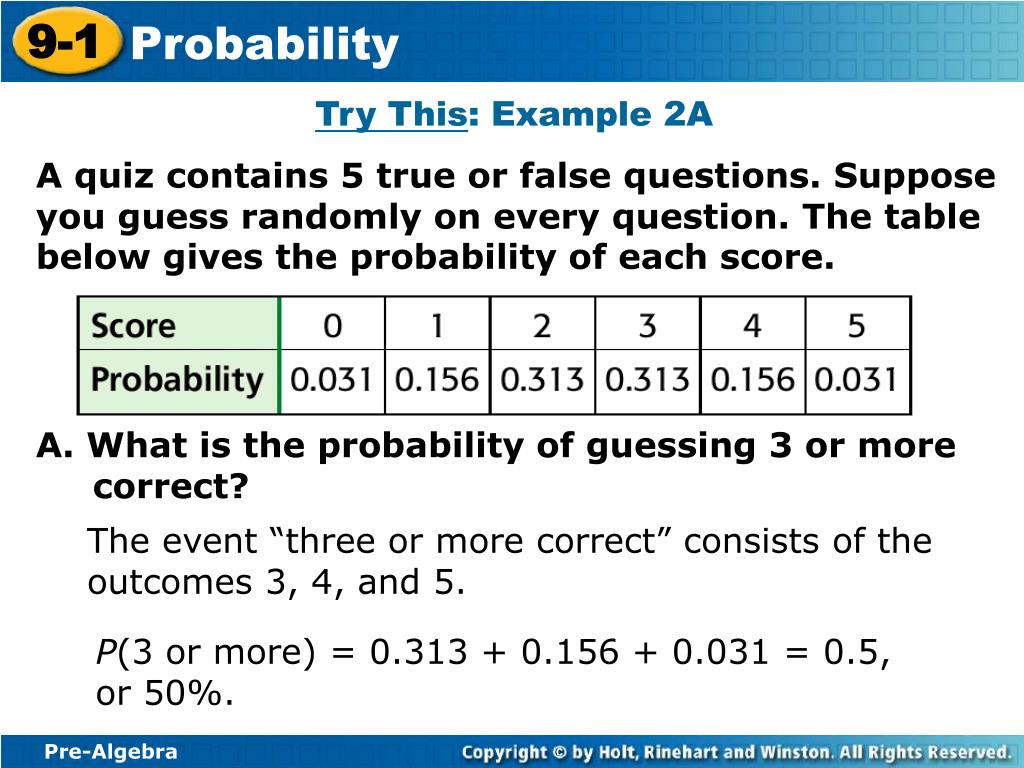 9-1 Probability

Try This: Example 2A

A quiz contains 5 true or false questions. Suppose you guess randomly on every question. The table below gives the probability of each score.

| Score | 0 | 1 | 2 | 3 | 4 | 5 |
|---|---|---|---|---|---|---|
| Probability | 0.031 | 0.156 | 0.313 | 0.313 | 0.156 | 0.031 |

A. What is the probability of guessing 3 or more correct?

The event “three or more correct” consists of the outcomes 3, 4, and 5.

$P$(3 or more) = 0.313 + 0.156 + 0.031 = 0.5, or 50%.

Pre-Algebra

Copyright © by Holt, Rinehart and Winston. All Rights Reserved.